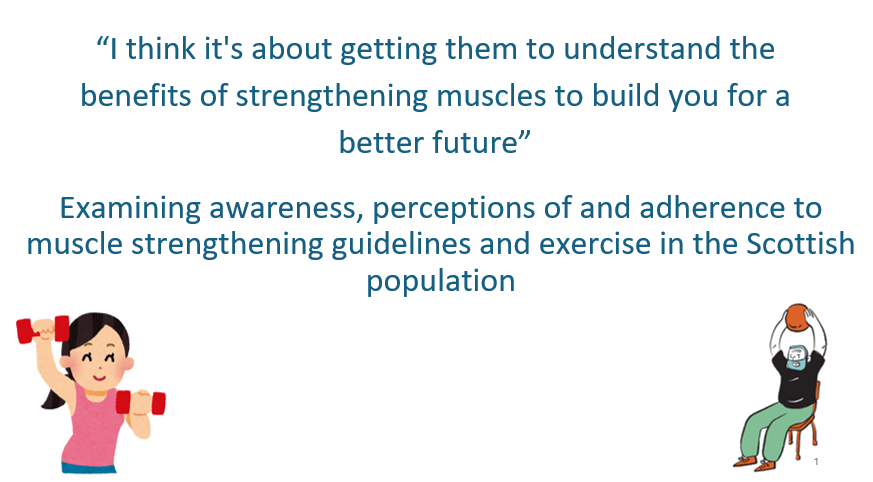 “I think it's about getting them to understand the benefits of strengthening muscles to build you for a better future”

Examining awareness, perceptions of and adherence to muscle strengthening guidelines and exercise in the Scottish population

1